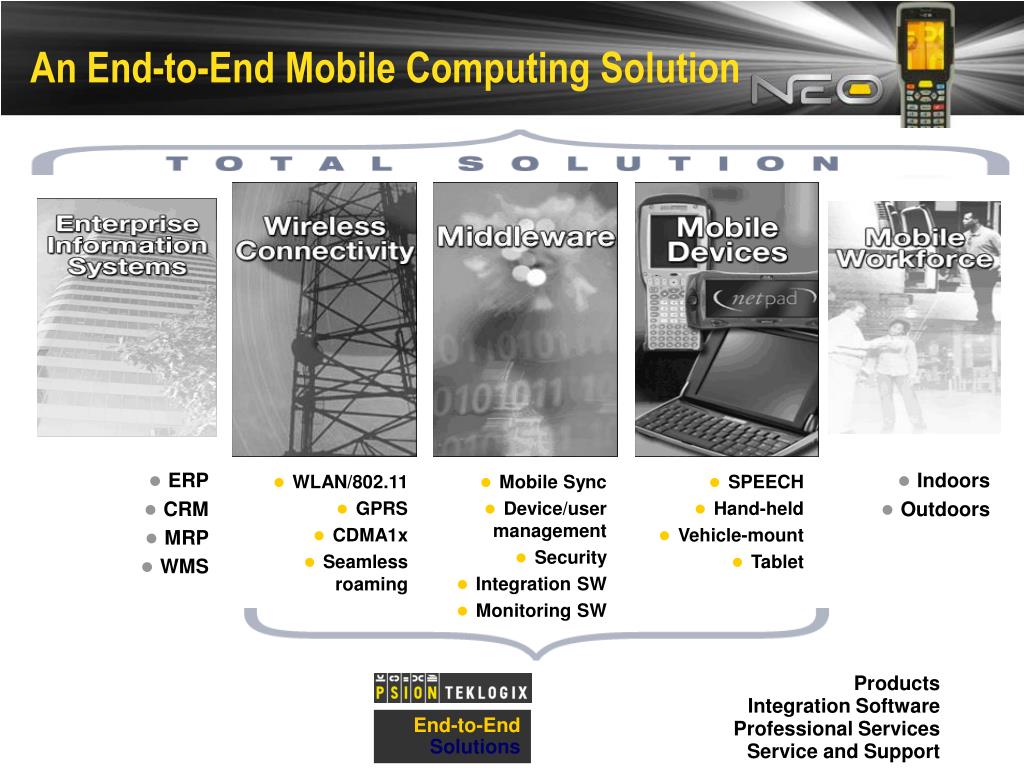 An End-to-End Mobile Computing Solution

NEO

TOTAL SOLUTION

Enterprise Information Systems

Wireless Connectivity

Middleware

Mobile Devices

netpad

Mobile Workforce

- ERP
- CRM
- MRP
- WMS

- WLAN/802.11
- GPRS
- CDMA1x
- Seamless roaming

- Mobile Sync
- Device/user management
- Security
- Integration SW
- Monitoring SW

- SPEECH
- Hand-held
- Vehicle-mount
- Tablet

- Indoors
- Outdoors

PSION TEKLOGIX

End-to-End Solutions

Products
Integration Software
Professional Services
Service and Support